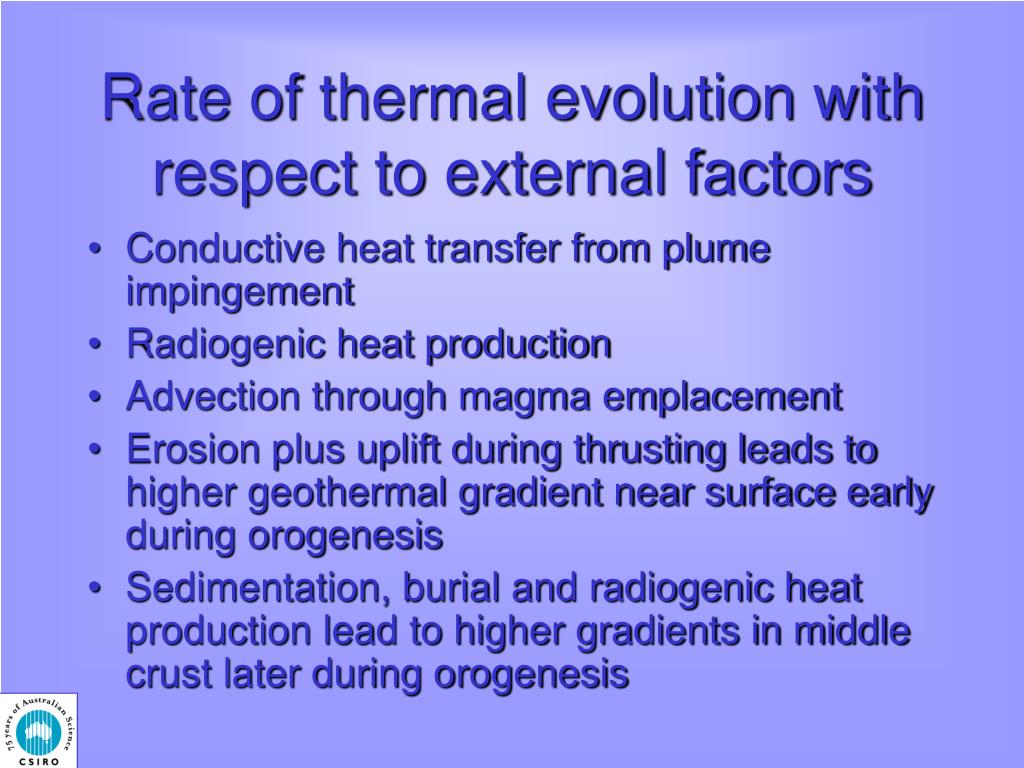 Rate of thermal evolution with respect to external factors

• Conductive heat transfer from plume impingement
• Radiogenic heat production
• Advection through magma emplacement
• Erosion plus uplift during thrusting leads to higher geothermal gradient near surface early during orogenesis
• Sedimentation, burial and radiogenic heat production lead to higher gradients in middle crust later during orogenesis

75 years of Australian Science
CSIRO